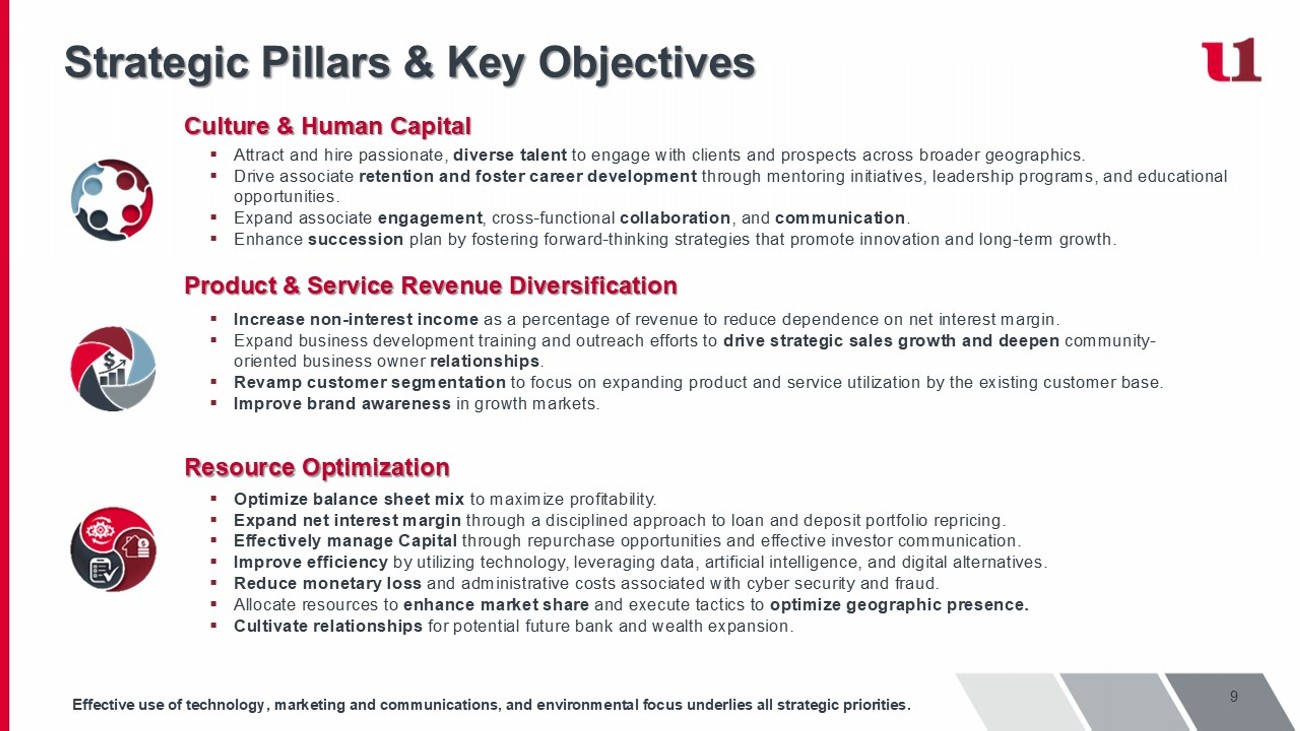 Strategic Pillars & Key Objectives

u1

Culture & Human Capital

▪ Attract and hire passionate, diverse talent to engage with clients and prospects across broader geographics.
▪ Drive associate retention and foster career development through mentoring initiatives, leadership programs, and educational opportunities.
▪ Expand associate engagement, cross-functional collaboration, and communication.
▪ Enhance succession plan by fostering forward-thinking strategies that promote innovation and long-term growth.

Product & Service Revenue Diversification

▪ Increase non-interest income as a percentage of revenue to reduce dependence on net interest margin.
▪ Expand business development training and outreach efforts to drive strategic sales growth and deepen community-oriented business owner relationships.
▪ Revamp customer segmentation to focus on expanding product and service utilization by the existing customer base.
▪ Improve brand awareness in growth markets.

Resource Optimization

▪ Optimize balance sheet mix to maximize profitability.
▪ Expand net interest margin through a disciplined approach to loan and deposit portfolio repricing.
▪ Effectively manage Capital through repurchase opportunities and effective investor communication.
▪ Improve efficiency by utilizing technology, leveraging data, artificial intelligence, and digital alternatives.
▪ Reduce monetary loss and administrative costs associated with cyber security and fraud.
▪ Allocate resources to enhance market share and execute tactics to optimize geographic presence.
▪ Cultivate relationships for potential future bank and wealth expansion.

Effective use of technology, marketing and communications, and environmental focus underlies all strategic priorities.

9